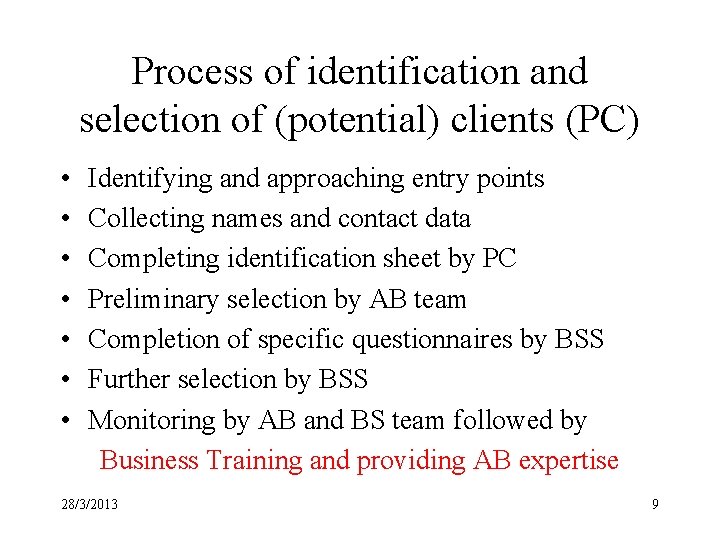 Process of identification and selection of (potential) clients (PC)

• Identifying and approaching entry points
• Collecting names and contact data
• Completing identification sheet by PC
• Preliminary selection by AB team
• Completion of specific questionnaires by BSS
• Further selection by BSS
• Monitoring by AB and BS team followed by Business Training and providing AB expertise

28/3/2013

9